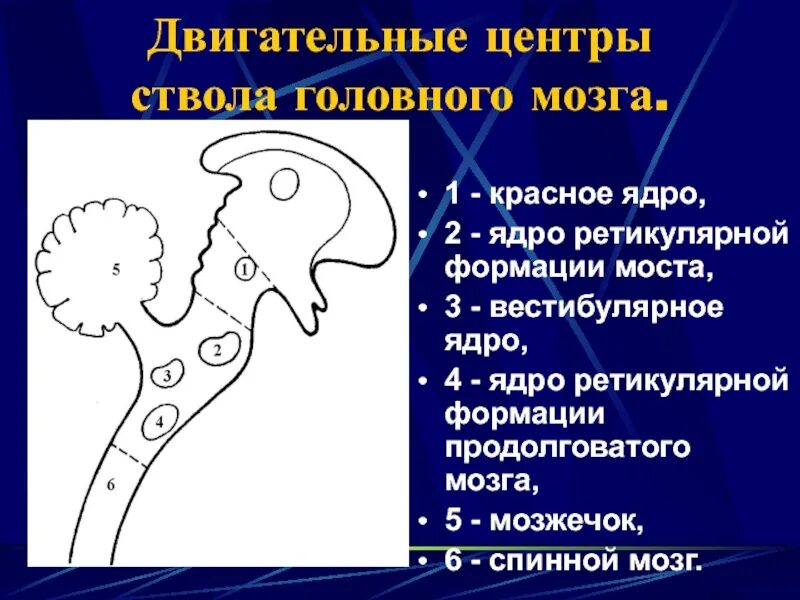 Двигательные центры ствола головного мозга.

5
1
2
3
4
6

• 1 - красное ядро,
• 2 - ядро ретикулярной формации моста,
• 3 - вестибулярное ядро,
• 4 - ядро ретикулярной формации продолговатого мозга,
• 5 - мозжечок,
• 6 - спинной мозг.